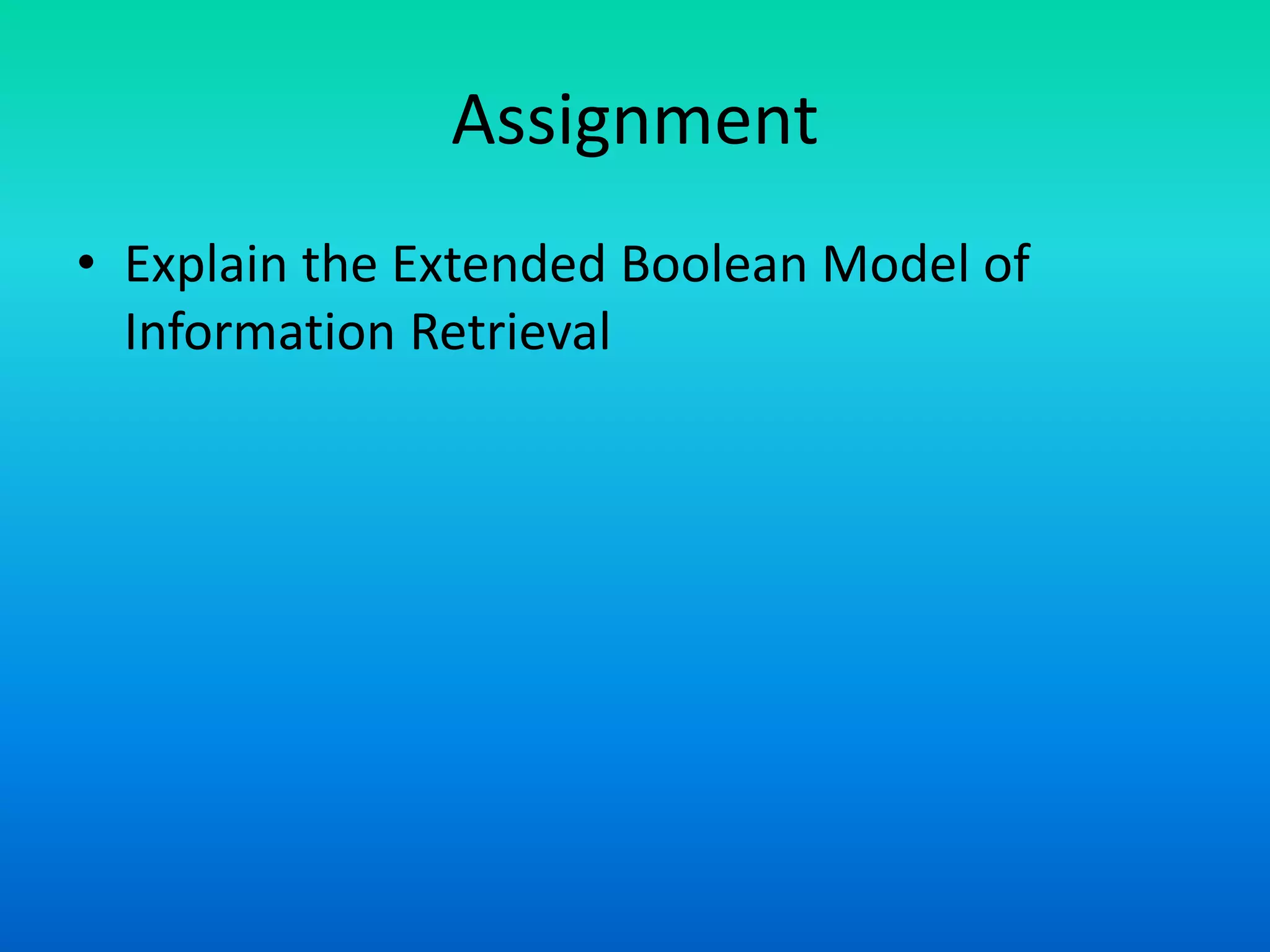 Assignment

• Explain the Extended Boolean Model of Information Retrieval